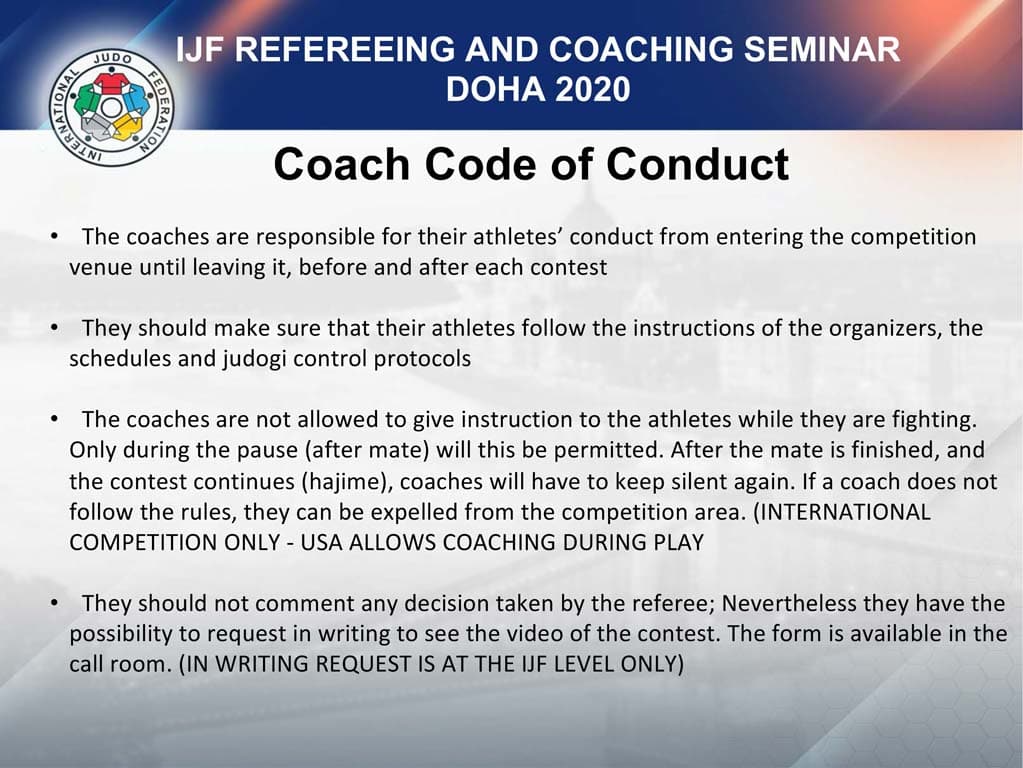 INTERNATIONAL JUDO FEDERATION

IJF REFEREEING AND COACHING SEMINAR
DOHA 2020

Coach Code of Conduct

• The coaches are responsible for their athletes' conduct from entering the competition venue until leaving it, before and after each contest

• They should make sure that their athletes follow the instructions of the organizers, the schedules and judogi control protocols

• The coaches are not allowed to give instruction to the athletes while they are fighting. Only during the pause (after mate) will this be permitted. After the mate is finished, and the contest continues (hajime), coaches will have to keep silent again. If a coach does not follow the rules, they can be expelled from the competition area. (INTERNATIONAL COMPETITION ONLY - USA ALLOWS COACHING DURING PLAY

• They should not comment any decision taken by the referee; Nevertheless they have the possibility to request in writing to see the video of the contest. The form is available in the call room. (IN WRITING REQUEST IS AT THE IJF LEVEL ONLY)